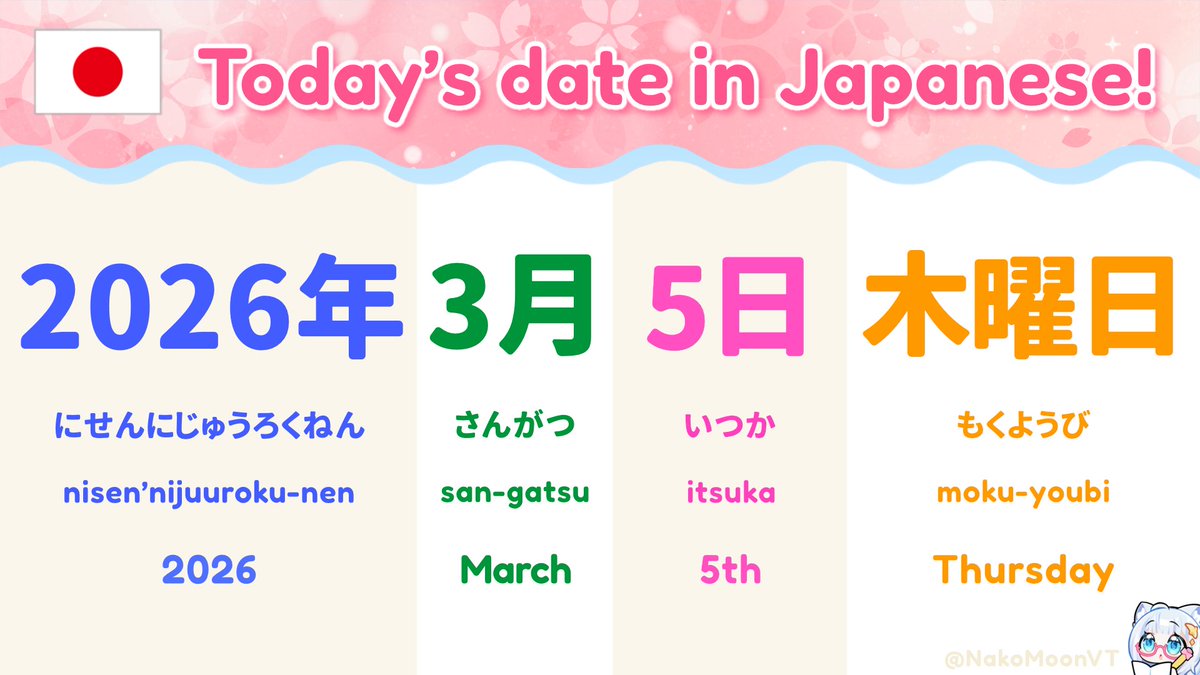 Today's date in Japanese!

2026年

にせんにじゅうろくねん

nisen'nijuuroku-nen

2026

3月

さんがつ

san-gatsu

March

5日

いつか

itsuka

5th

木曜日

もくようび

moku-youbi

Thursday

@NakoMoonVT